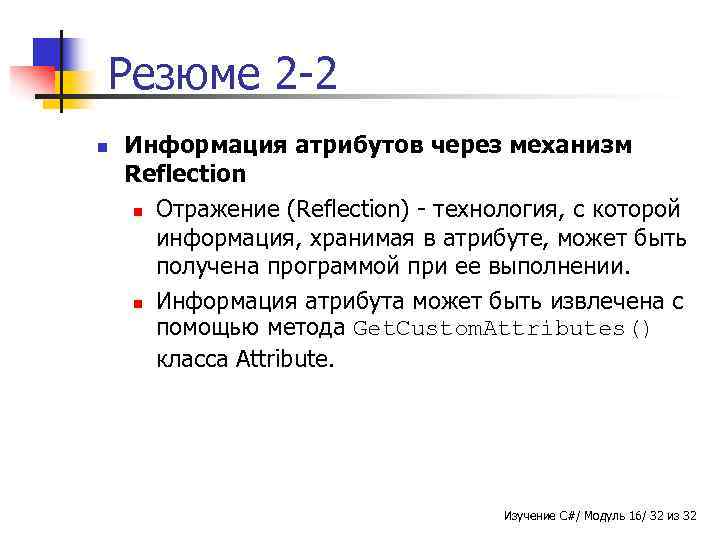 Резюме 2-2

Информация атрибутов через механизм Reflection

Отражение (Reflection) - технология, с которой информация, хранимая в атрибуте, может быть получена программой при ее выполнении.

Информация атрибута может быть извлечена с помощью метода GetCustomAttributes() класса Attribute.

Изучение C#/ Модуль 16/ 32 из 32